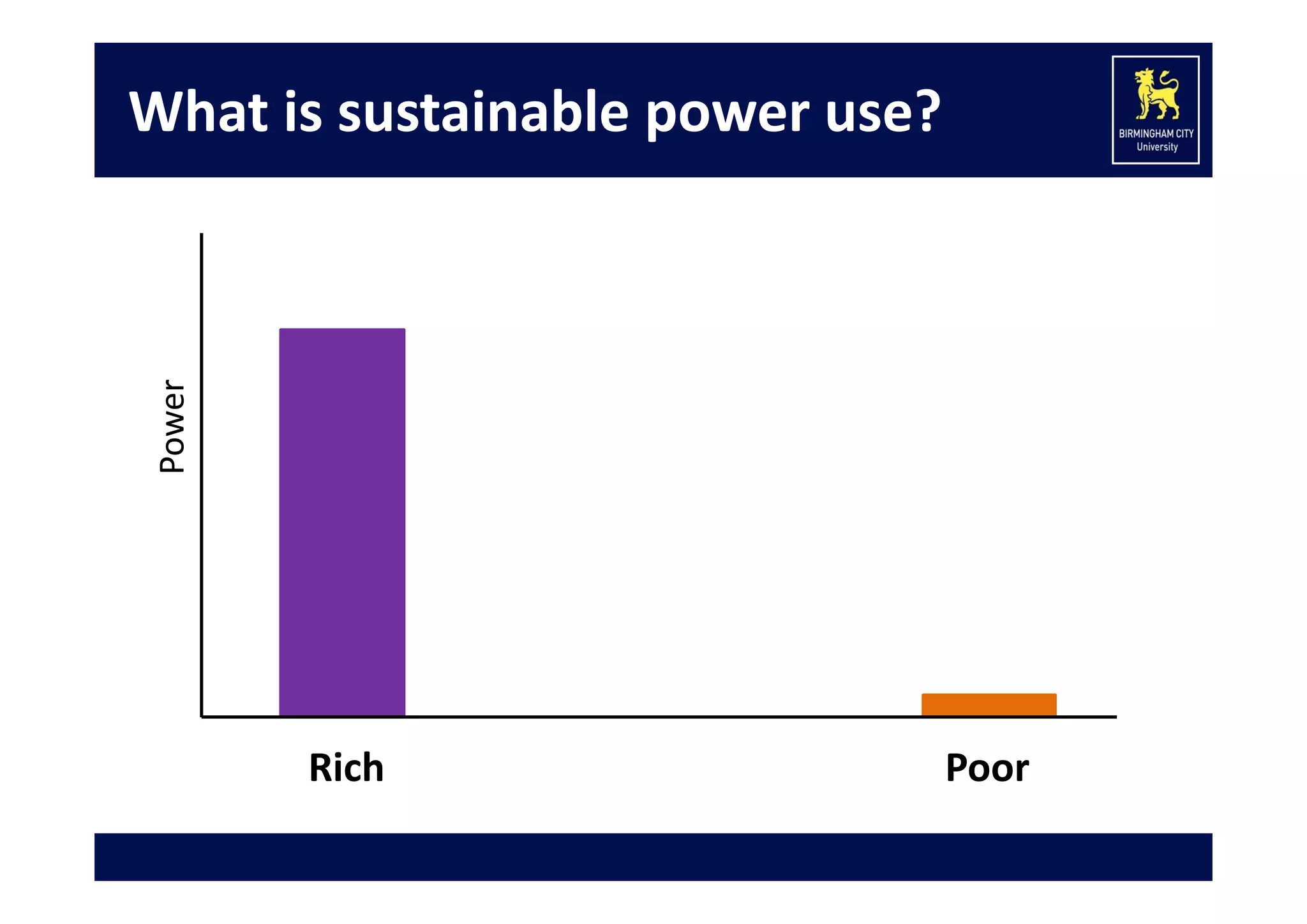 What is sustainable power use?

BIRMINGHAM CITY
University

Power

Rich

Poor